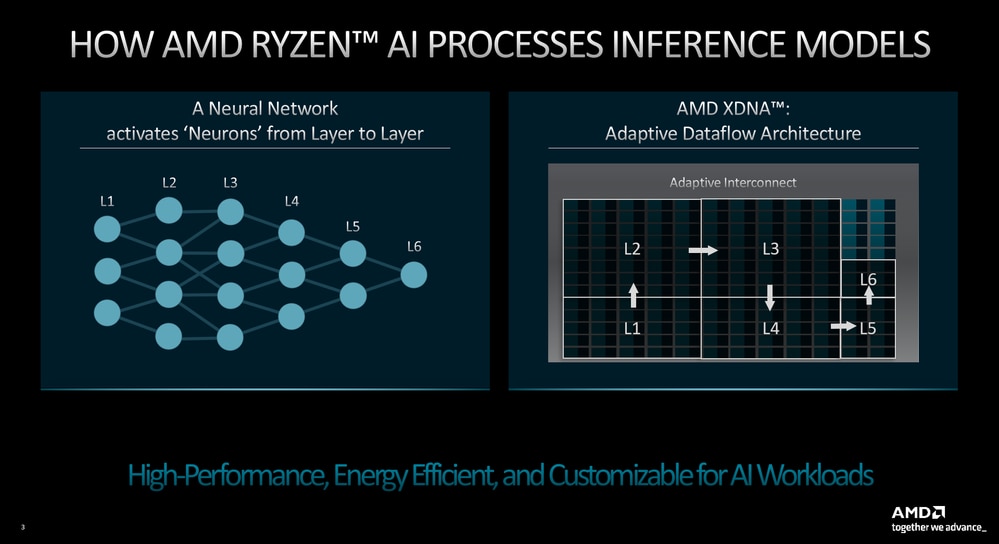 HOW AMD RYZEN™ AI PROCESSES INFERENCE MODELS

A Neural Network activates 'Neurons' from Layer to Layer

L1
L2
L3
L4
L5
L6

AMD XDNA™: Adaptive Dataflow Architecture

Adaptive Interconnect

L2
L3
L6
L1
L4
L5

High-Performance, Energy Efficient, and Customizable for AI Workloads

3

AMD
together we advance_